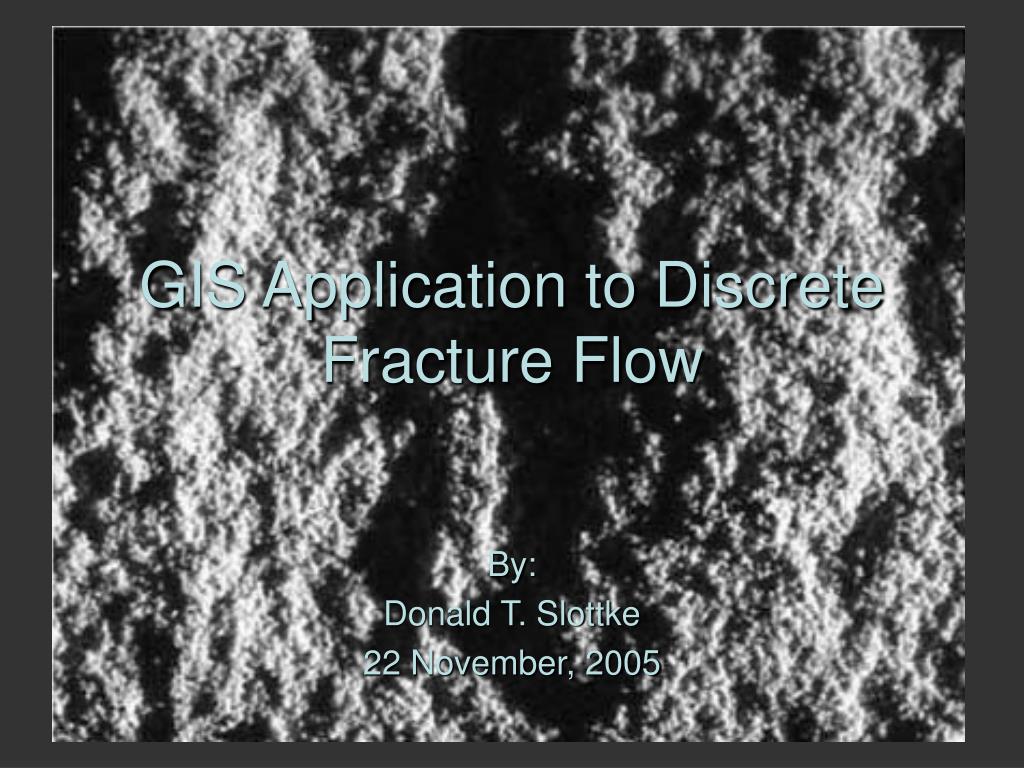 GIS Application to Discrete Fracture Flow

By:
Donald T. Slottke
22 November, 2005